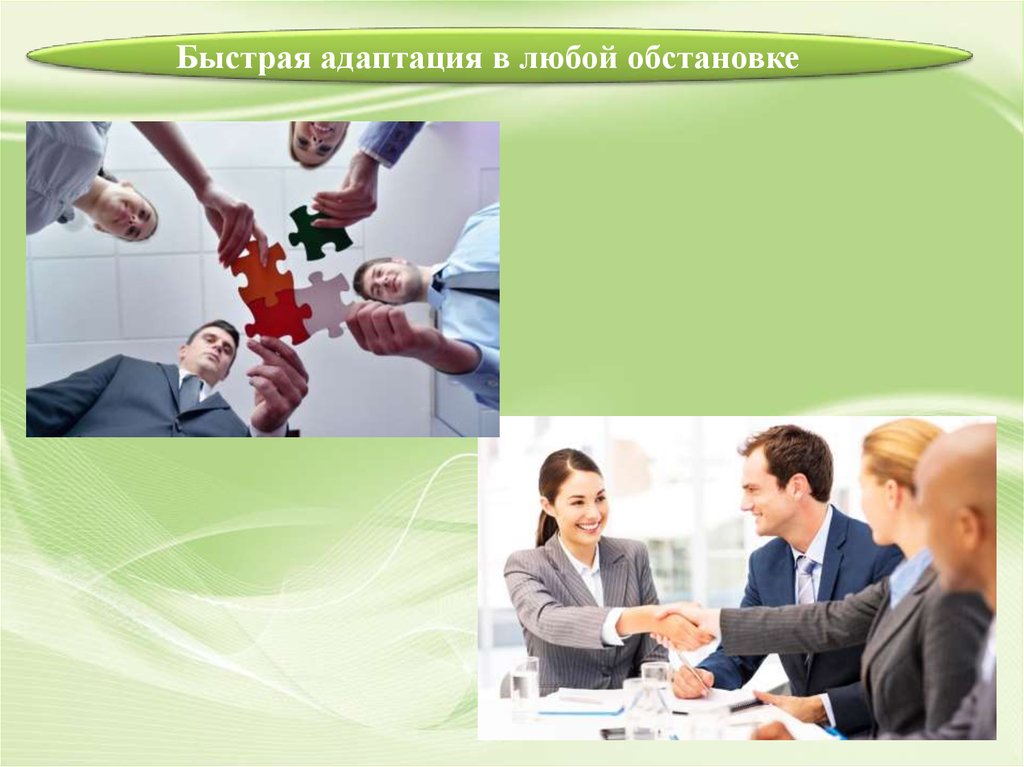 Быстрая адаптация в любой обстановке